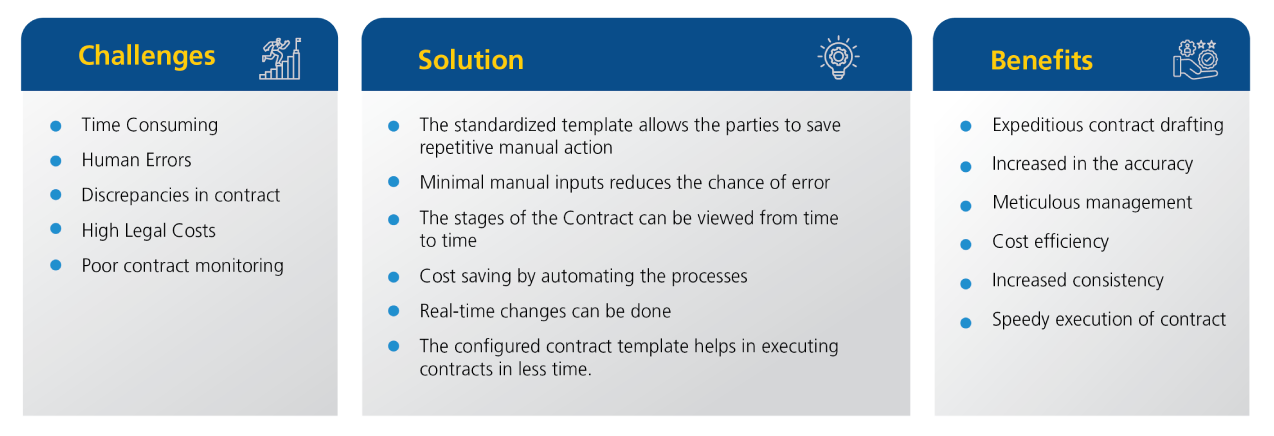 Challenges

- Time Consuming
- Human Errors
- Discrepancies in contract
- High Legal Costs
- Poor contract monitoring

Solution

- The standardized template allows the parties to save repetitive manual action
- Minimal manual inputs reduces the chance of error
- The stages of the Contract can be viewed from time to time
- Cost saving by automating the processes
- Real-time changes can be done
- The configured contract template helps in executing contracts in less time.

Benefits

- Expeditious contract drafting
- Increased in the accuracy
- Meticulous management
- Cost efficiency
- Increased consistency
- Speedy execution of contract